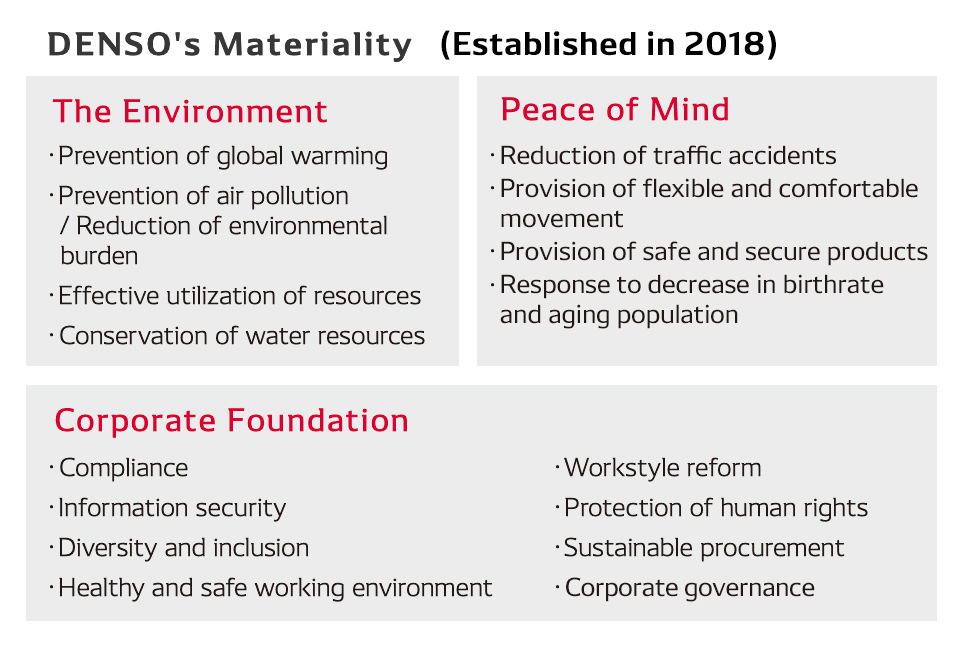 DENSO's Materiality (Established in 2018)

The Environment

· Prevention of global warming

· Prevention of air pollution / Reduction of environmental burden

· Effective utilization of resources

· Conservation of water resources

Peace of Mind

· Reduction of traffic accidents

· Provision of flexible and comfortable movement

· Provision of safe and secure products

· Response to decrease in birthrate and aging population

Corporate Foundation

· Compliance

· Information security

· Diversity and inclusion

· Healthy and safe working environment

· Workstyle reform

· Protection of human rights

· Sustainable procurement

· Corporate governance